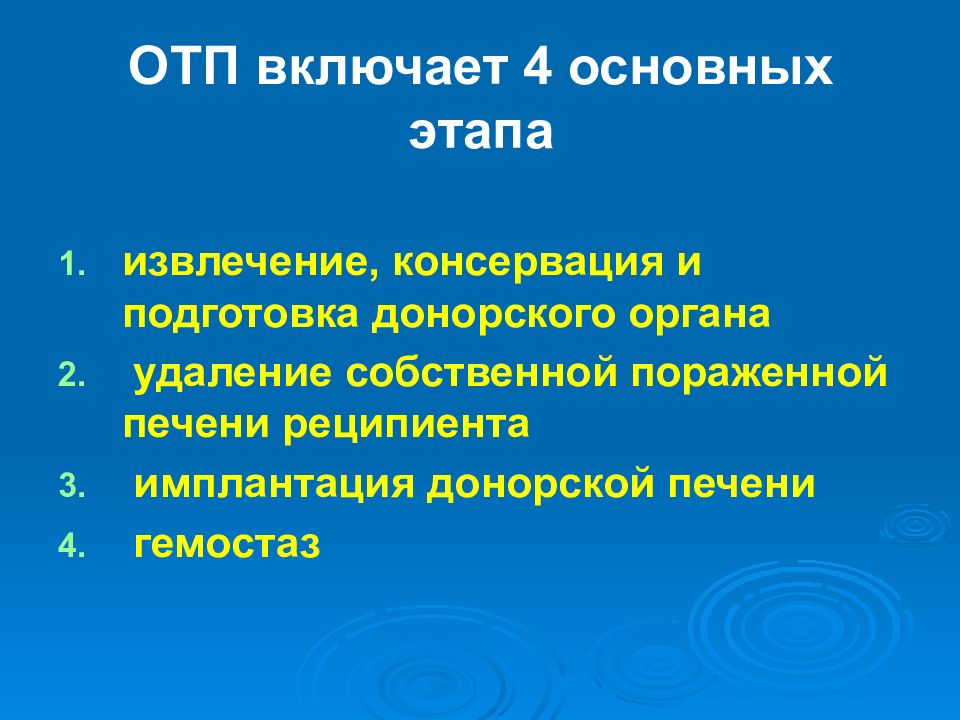 ОТП включает 4 основных этапа

1. извлечение, консервация и подготовка донорского органа
2. удаление собственной пораженной печени реципиента
3. имплантация донорской печени
4. гемостаз